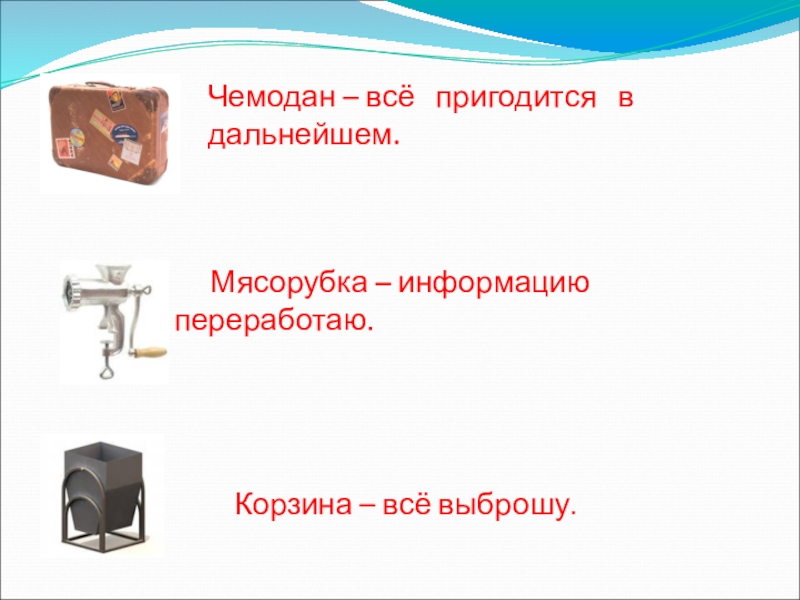 Чемодан – всё пригодится в дальнейшем.

Мясорубка – информацию переработаю.

Корзина – всё выброшу.